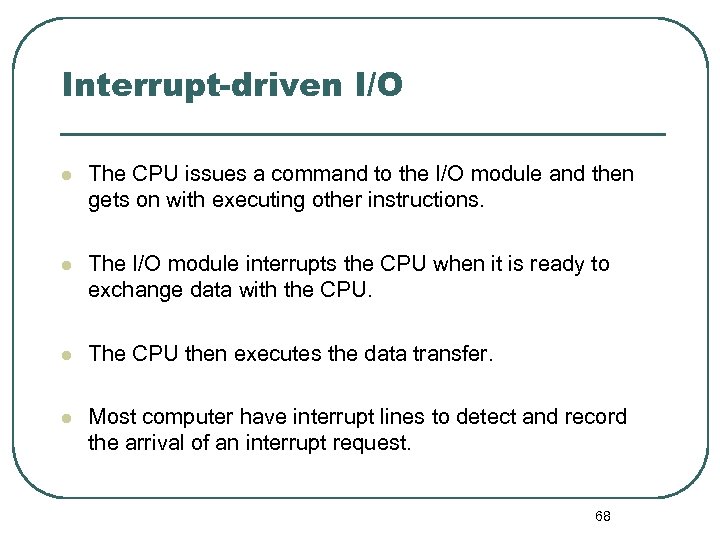 Interrupt-driven I/O

- The CPU issues a command to the I/O module and then gets on with executing other instructions.

- The I/O module interrupts the CPU when it is ready to exchange data with the CPU.

- The CPU then executes the data transfer.

- Most computer have interrupt lines to detect and record the arrival of an interrupt request.

68